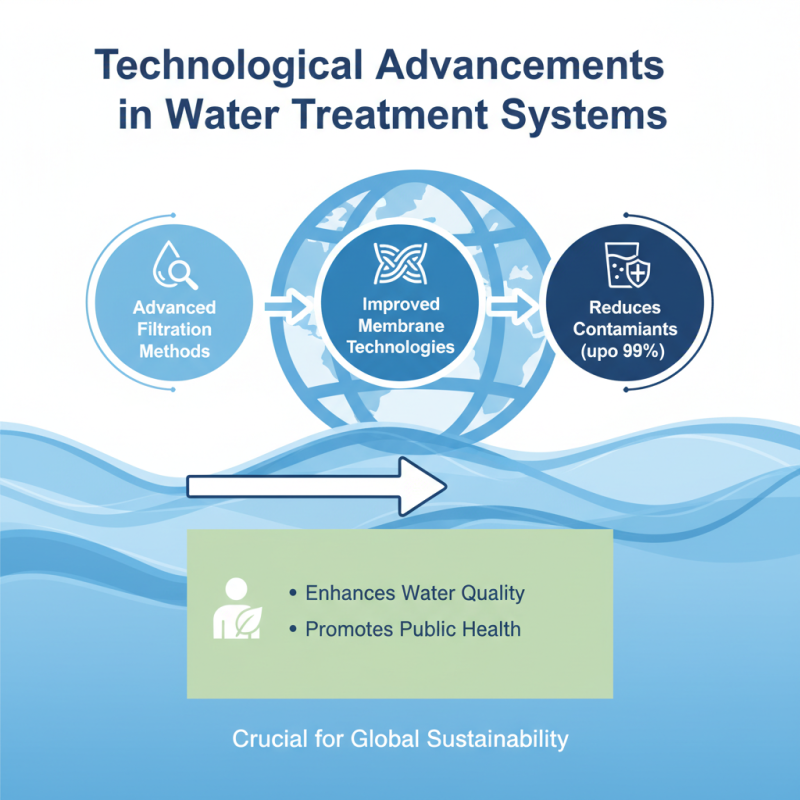 Technological Advancements in Water Treatment Systems

Advanced Filtration Methods

Improved Membrane Technologies

Reduces Contamiants (upo 99%)

• Enhances Water Quality
• Promotes Public Health

Crucial for Global Sustainability